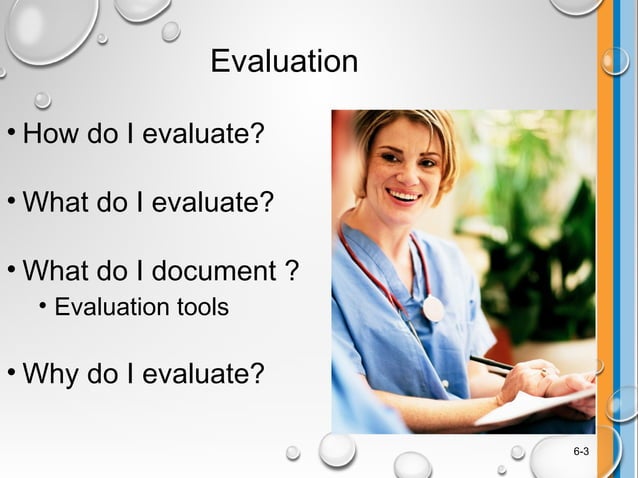 Evaluation

• How do I evaluate?

• What do I evaluate?

• What do I document ?
  • Evaluation tools

• Why do I evaluate?

6-3